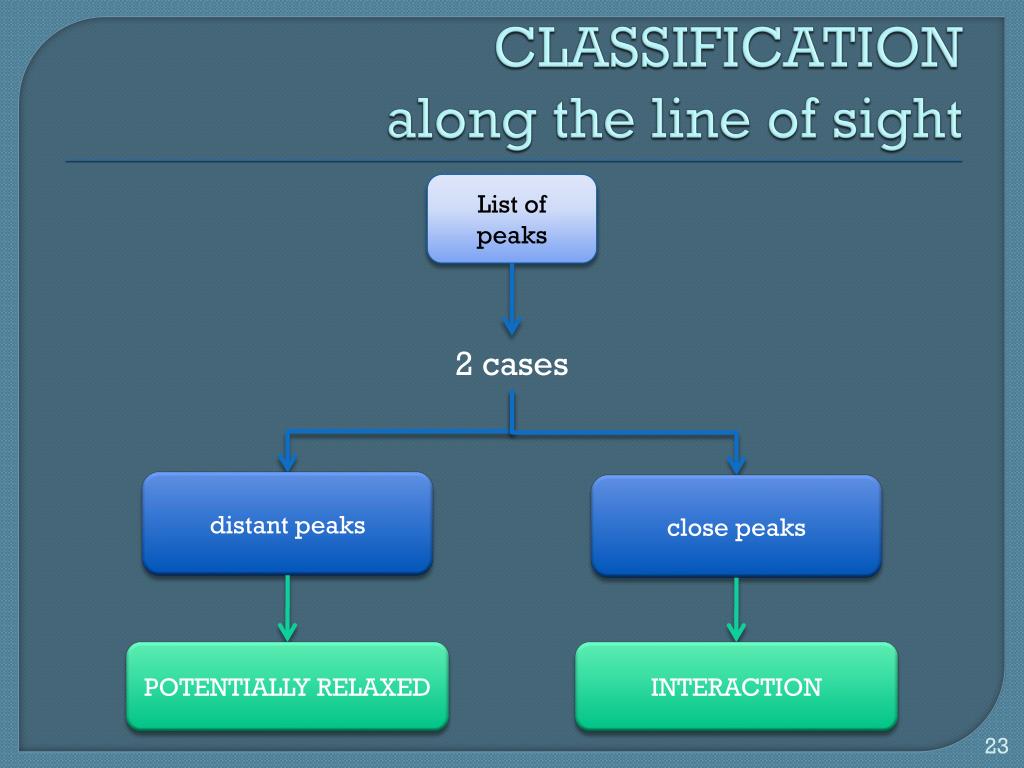 CLASSIFICATION
along the line of sight

List of peaks

2 cases

distant peaks

close peaks

POTENTIALLY RELAXED

INTERACTION

23